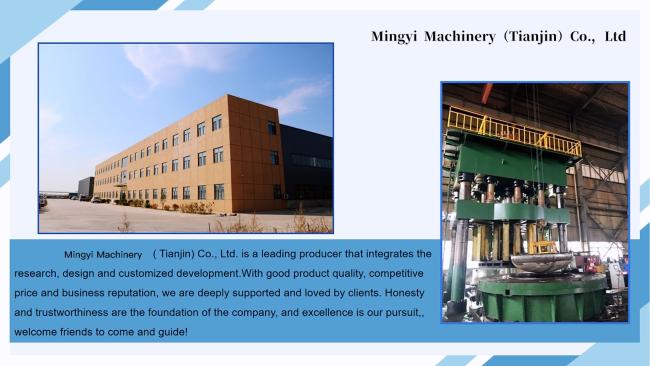 Mingyi Machinery（Tianjin）Co., Ltd

Mingyi Machinery ( Tianjin) Co., Ltd. is a leading producer that integrates the research, design and customized development.With good product quality, competitive price and business reputation, we are deeply supported and loved by clients. Honesty and trustworthiness are the foundation of the company, and excellence is our pursuit,, welcome friends to come and guide!